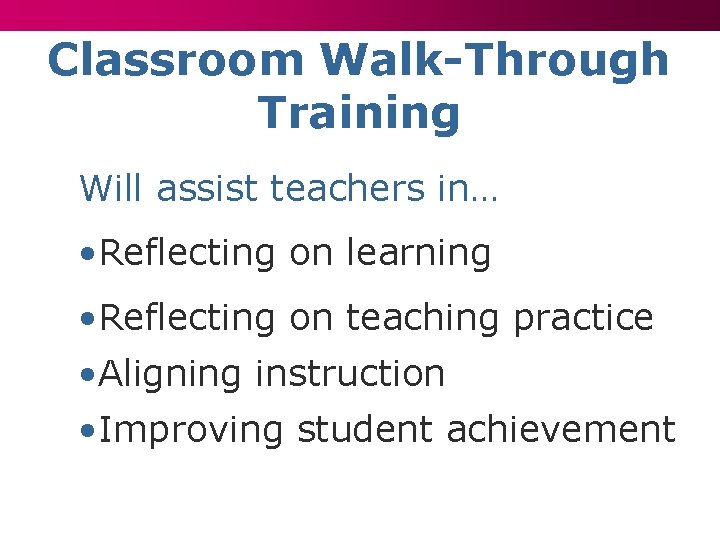 Classroom Walk-Through Training

Will assist teachers in…

•Reflecting on learning

•Reflecting on teaching practice

•Aligning instruction

•Improving student achievement